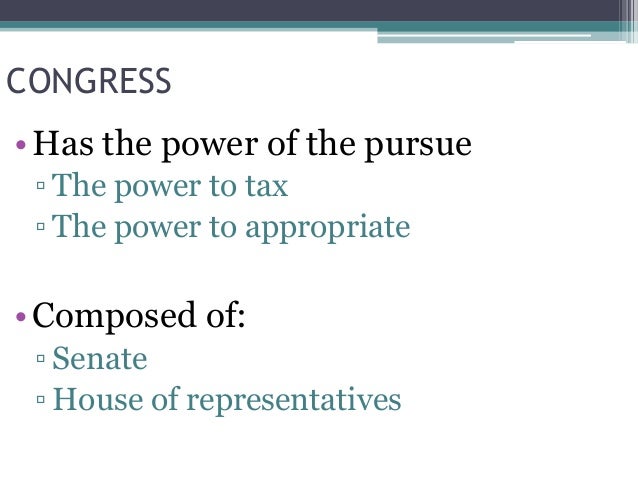 CONGRESS

• Has the power of the pursue
▫ The power to tax
▫ The power to appropriate

• Composed of:
▫ Senate
▫ House of representatives